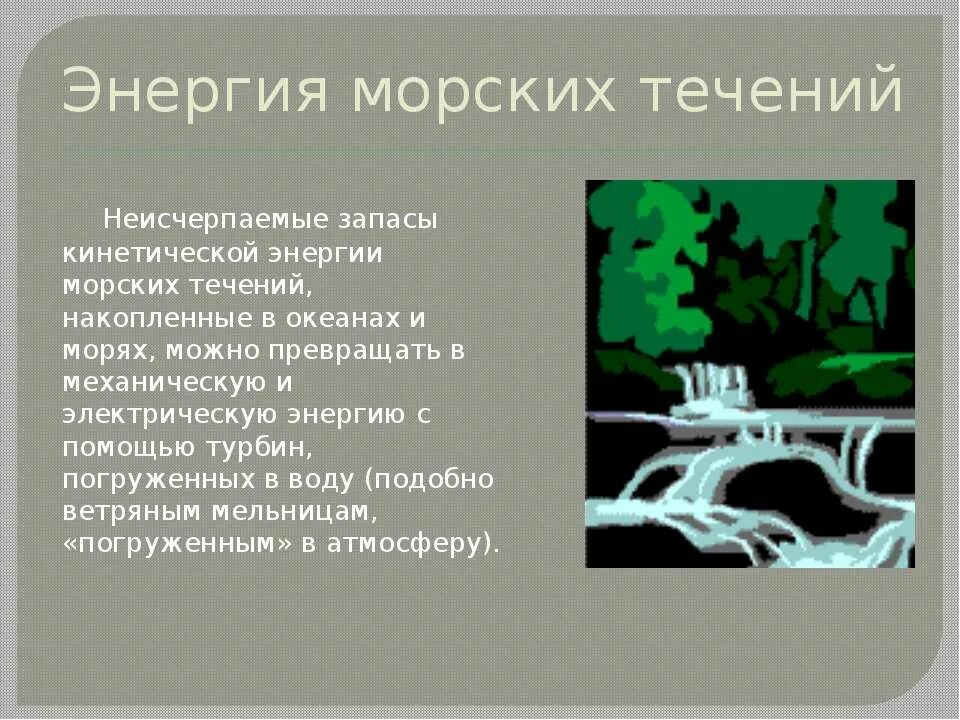 Энергия морских течений

Неисчерпаемые запасы кинетической энергии морских течений, накопленные в океанах и морях, можно превращать в механическую и электрическую энергию с помощью турбин, погруженных в воду (подобно ветряным мельницам, «погруженным» в атмосферу).